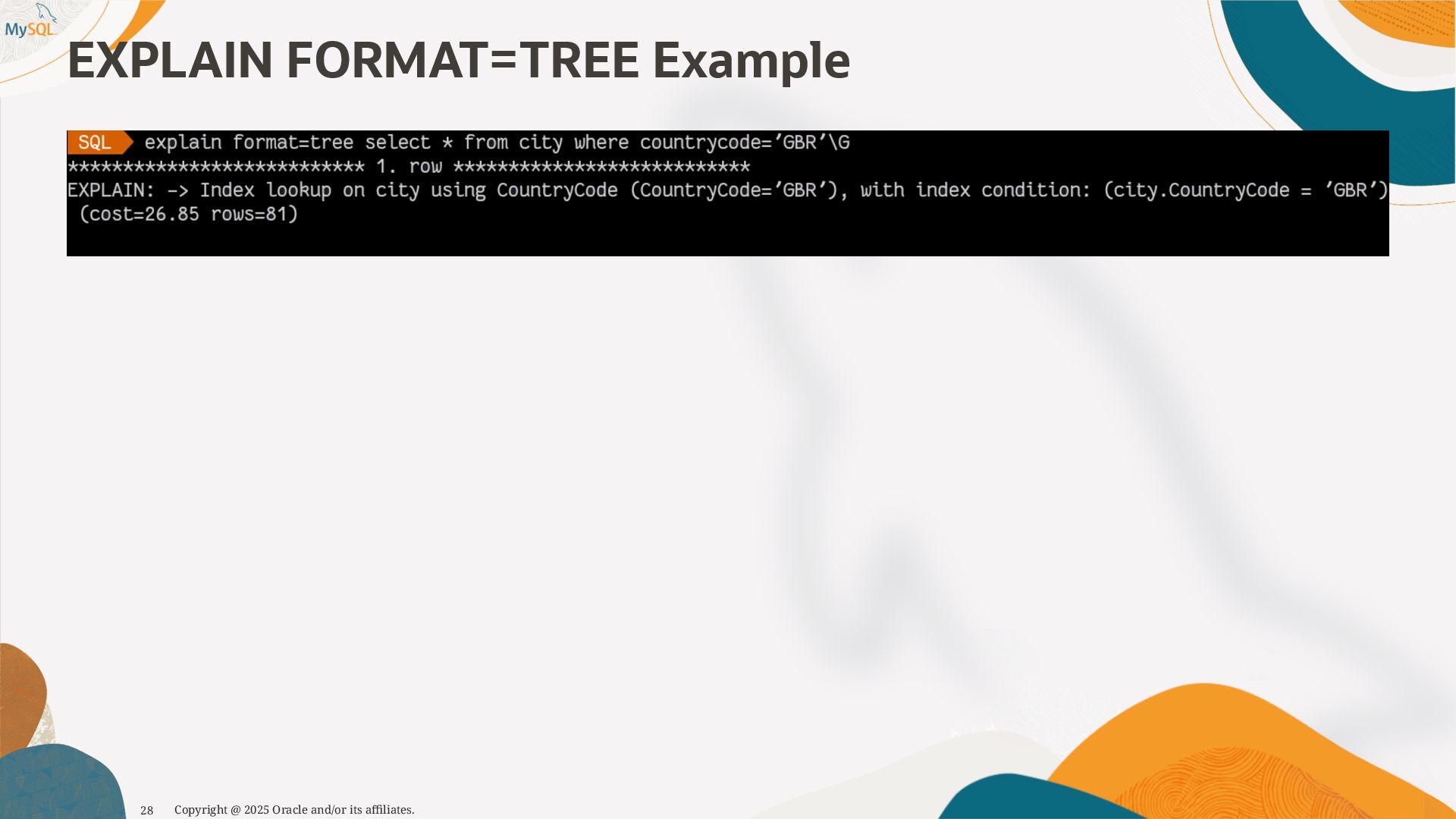 MySQL

EXPLAIN FORMAT=TREE Example

SQL explain format=tree select * from city where countrycode='GBR'\G
*************************** 1. row ***************************
EXPLAIN: -> Index lookup on city using CountryCode (CountryCode='GBR'), with index condition: (city.CountryCode = 'GBR') (cost=26.85 rows=81)

28 Copyright @ 2025 Oracle and/or its affiliates.